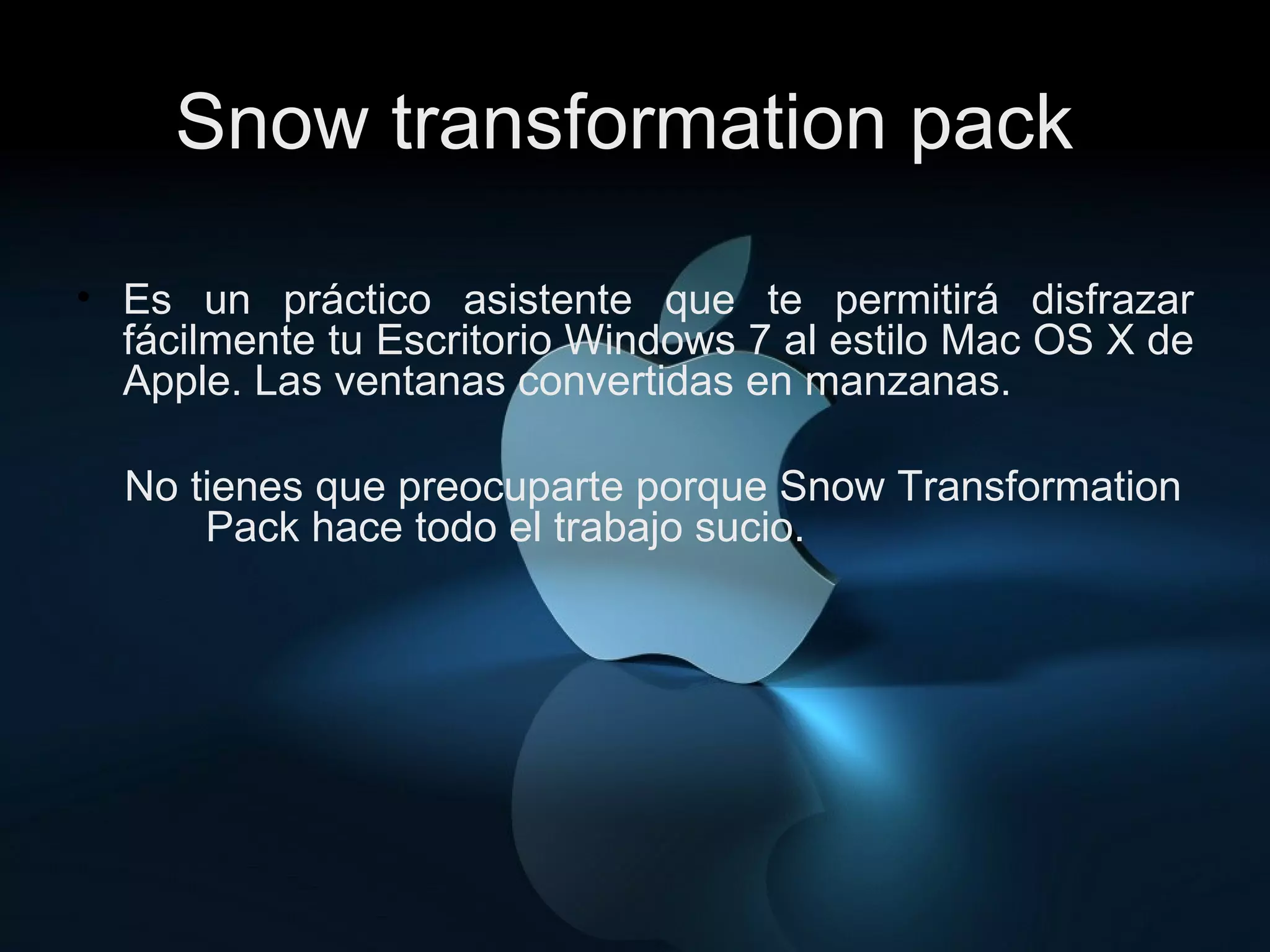 Snow transformation pack

• Es un práctico asistente que te permitirá disfrazar fácilmente tu Escritorio Windows 7 al estilo Mac OS X de Apple. Las ventanas convertidas en manzanas.

No tienes que preocuparte porque Snow Transformation Pack hace todo el trabajo sucio.